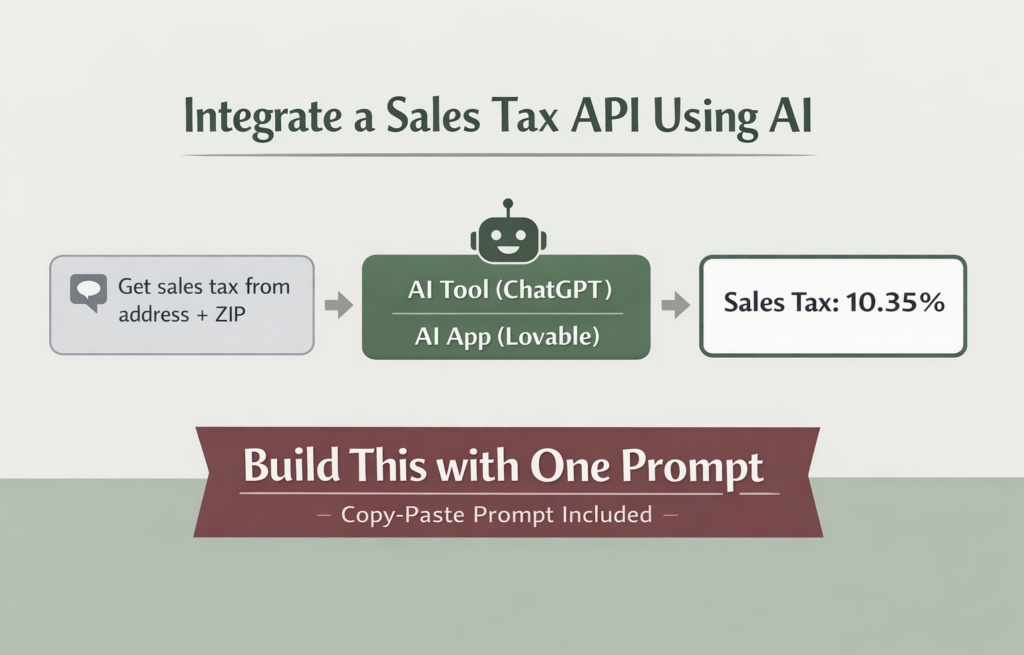 Integrate a Sales Tax API Using AI

Get sales tax from address + ZIP

AI Tool (ChatGPT)

AI App (Lovable)

Sales Tax: 10.35%

Build This with One Prompt

— Copy-Paste Prompt Included —